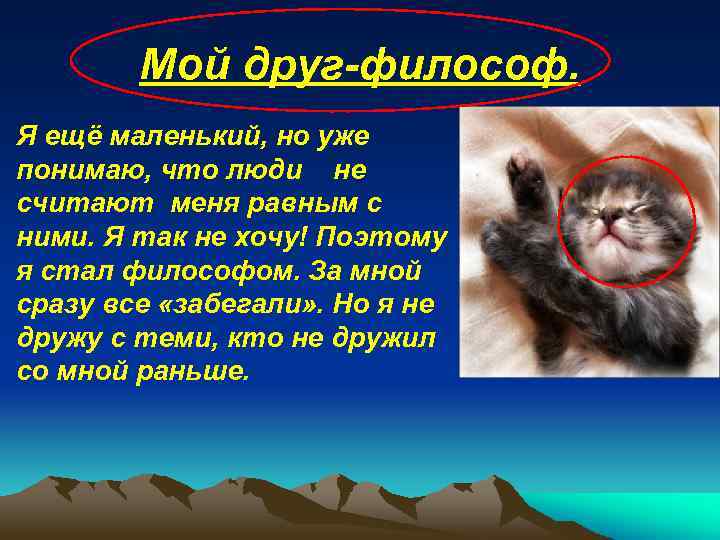 Мой друг-философ.

Я ещё маленький, но уже понимаю, что люди не считают меня равным с ними. Я так не хочу! Поэтому я стал философом. За мной сразу все «забегали». Но я не дружу с теми, кто не дружил со мной раньше.